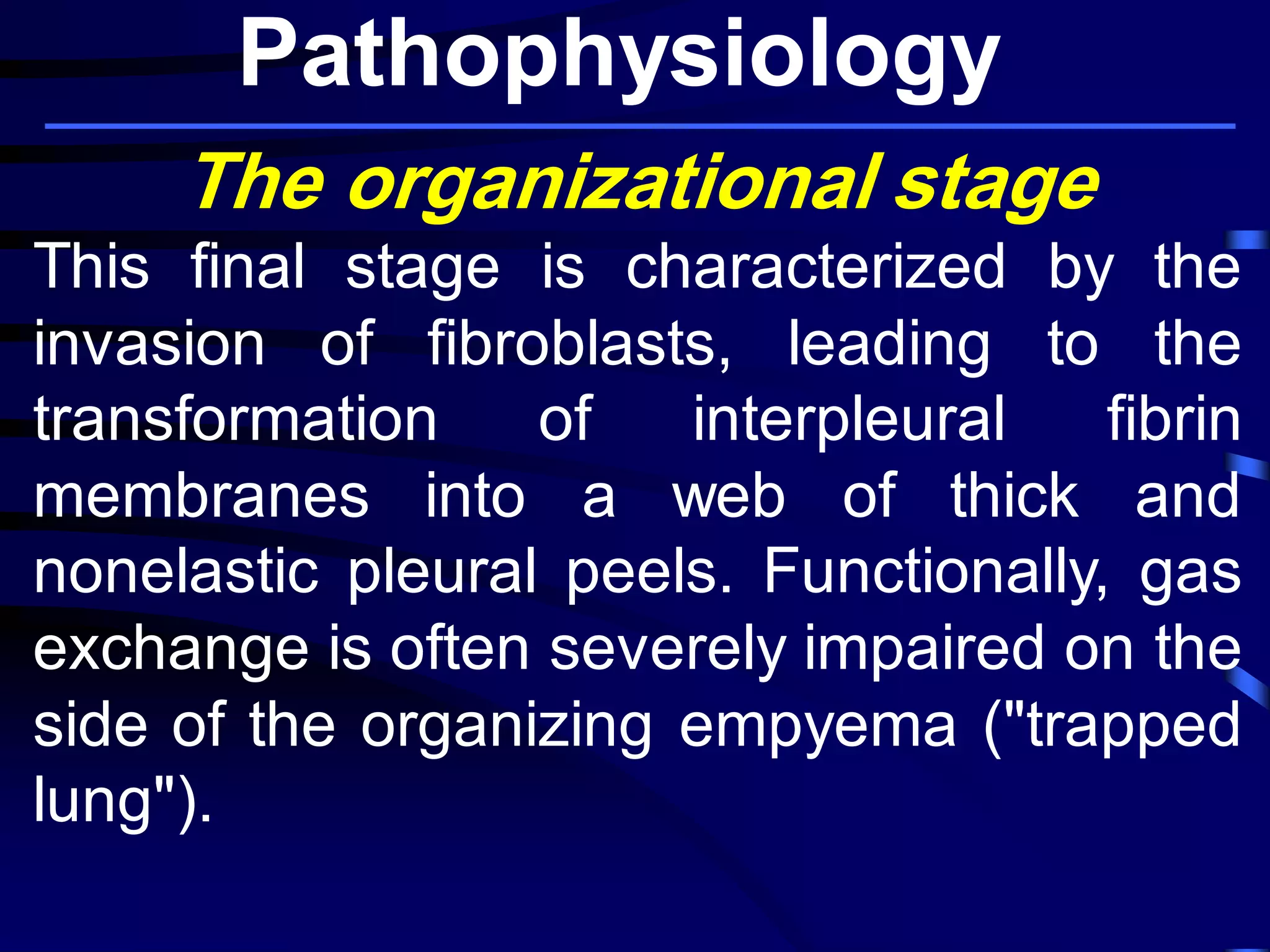 Pathophysiology

The organizational stage

This final stage is characterized by the invasion of fibroblasts, leading to the transformation of interpleural fibrin membranes into a web of thick and nonelastic pleural peels. Functionally, gas exchange is often severely impaired on the side of the organizing empyema ("trapped lung").